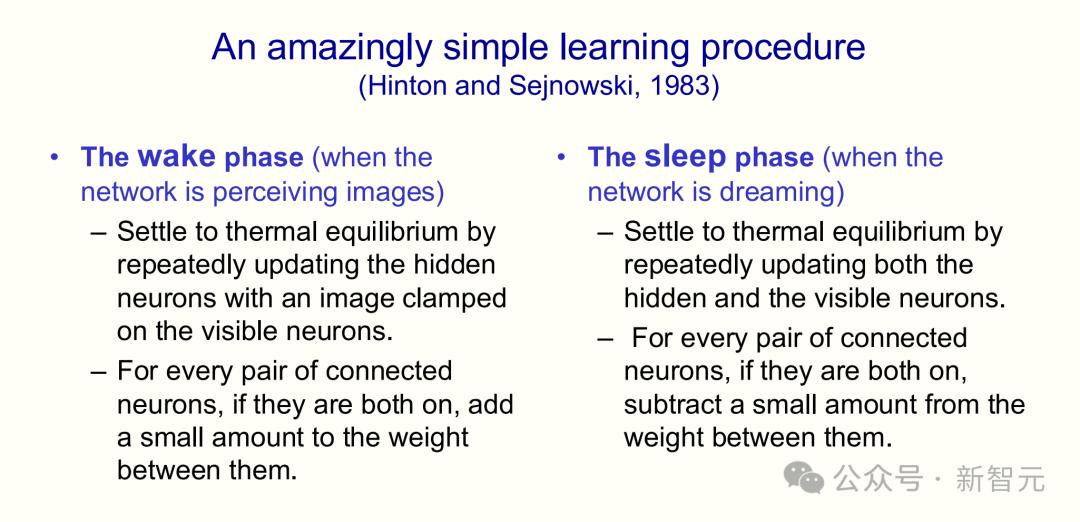 An amazingly simple learning procedure
(Hinton and Sejnowski, 1983)

• The wake phase (when the network is perceiving images)
– Settle to thermal equilibrium by repeatedly updating the hidden neurons with an image clamped on the visible neurons.
– For every pair of connected neurons, if they are both on, add a small amount to the weight between them.

• The sleep phase (when the network is dreaming)
– Settle to thermal equilibrium by repeatedly updating both the hidden and the visible neurons.
– For every pair of connected neurons, if they are both on, subtract a small amount from the weight between them.

公众号 · 新智元